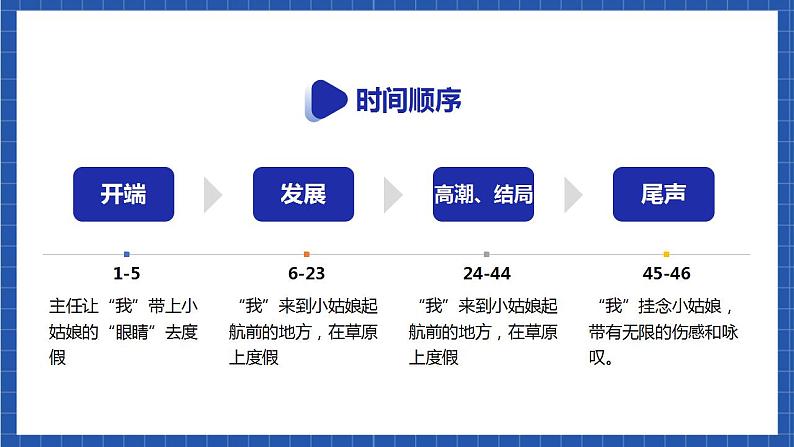 时间顺序

开端

发展

高潮、结局

尾声

1-5

主任让“我”带上小姑娘的“眼睛”去度假

6-23

“我”来到小姑娘起航前的地方，在草原上度假

24-44

“我”来到小姑娘起航前的地方，在草原上度假

45-46

“我”挂念小姑娘，带有无限的伤感和咏叹。